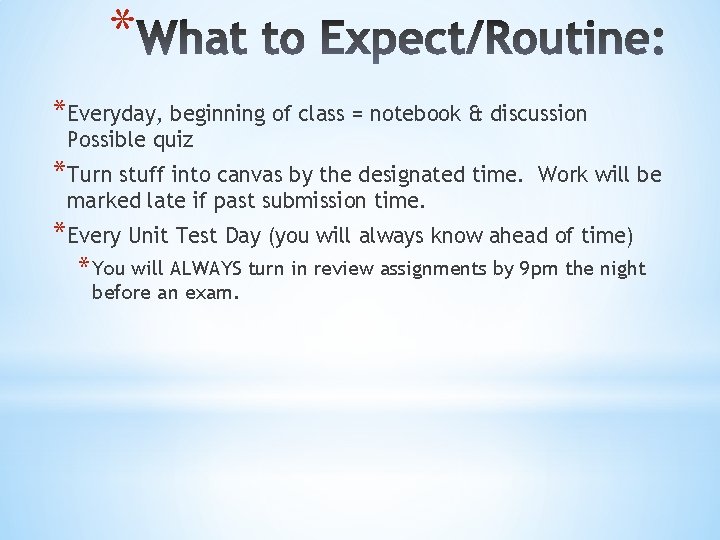 *What to Expect/Routine:

*Everyday, beginning of class = notebook & discussion
Possible quiz

*Turn stuff into canvas by the designated time.  Work will be marked late if past submission time.

*Every Unit Test Day (you will always know ahead of time)

*You will ALWAYS turn in review assignments by 9pm the night before an exam.